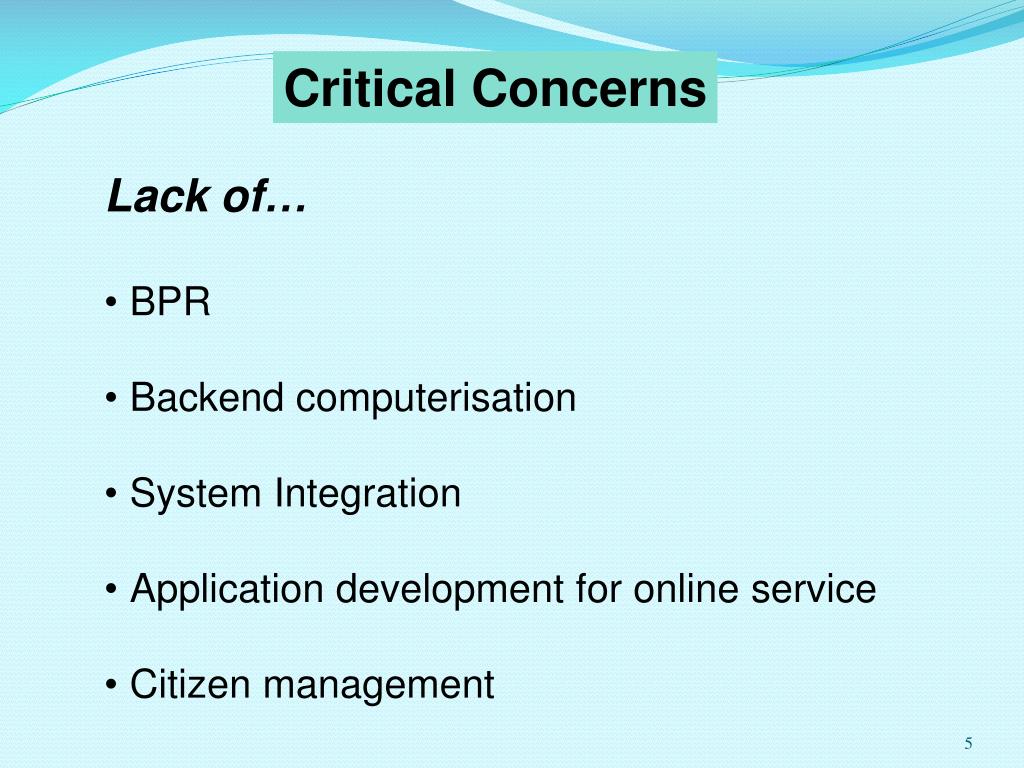 Critical Concerns

Lack of…

• BPR

• Backend computerisation

• System Integration

• Application development for online service

• Citizen management

5